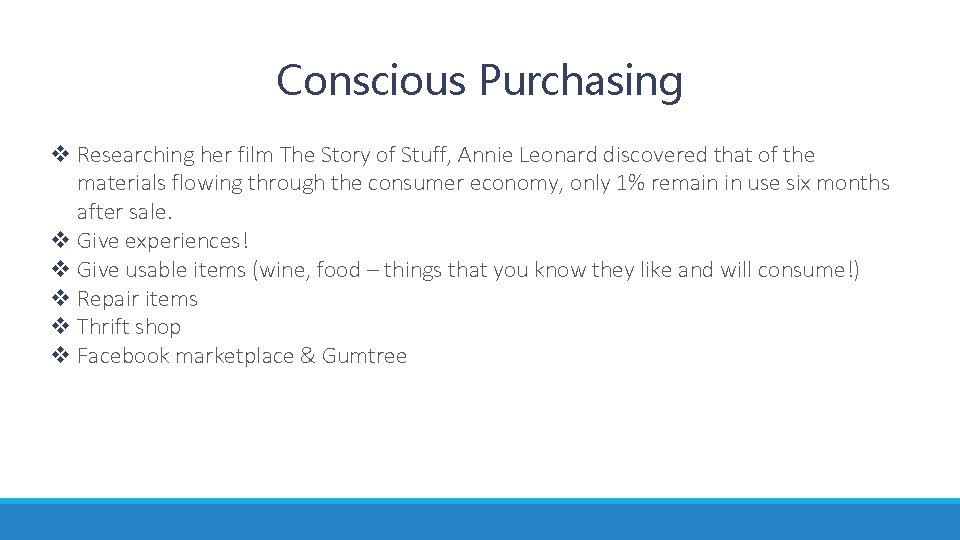 Conscious Purchasing

❖ Researching her film The Story of Stuff, Annie Leonard discovered that of the materials flowing through the consumer economy, only 1% remain in use six months after sale.
❖ Give experiences!
❖ Give usable items (wine, food – things that you know they like and will consume!)
❖ Repair items
❖ Thrift shop
❖ Facebook marketplace & Gumtree